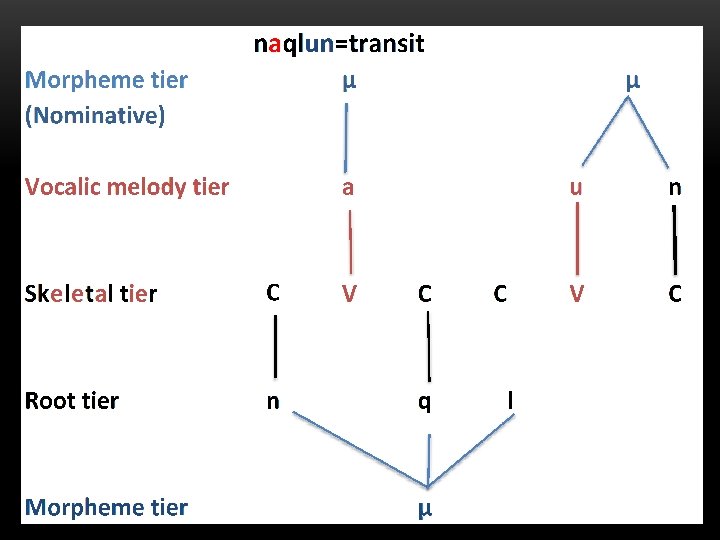 naqlun=transit

Morpheme tier (Nominative) μ μ

Vocalic melody tier a u n

Skeletal tier C V C C V C

Root tier n q l

Morpheme tier μ